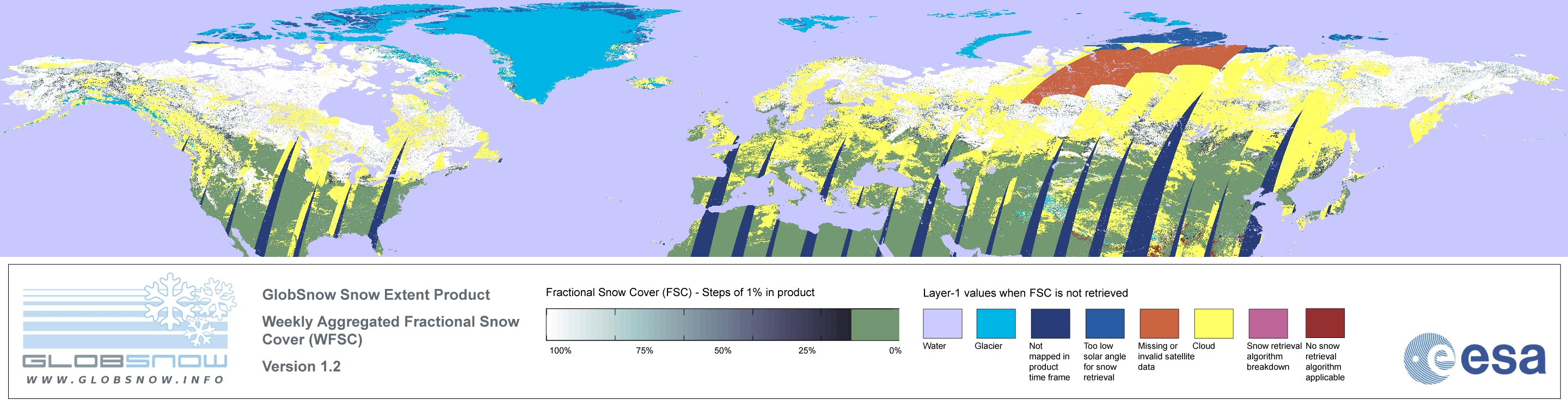 GLOBSNOW
WWW.GLOBSNOW.INFO

GlobSnow Snow Extent Product

Weekly Aggregated Fractional Snow Cover (WFSC)

Version 1.2

Fractional Snow Cover (FSC) - Steps of 1% in product

100% 75% 50% 25% 0%

Layer-1 values when FSC is not retrieved

Water

Glacier

Not mapped in product time frame

Too low solar angle for snow retrieval

Missing or invalid satellite data

Cloud

Snow retrieval algorithm breakdown

No snow retrieval algorithm applicable

esa